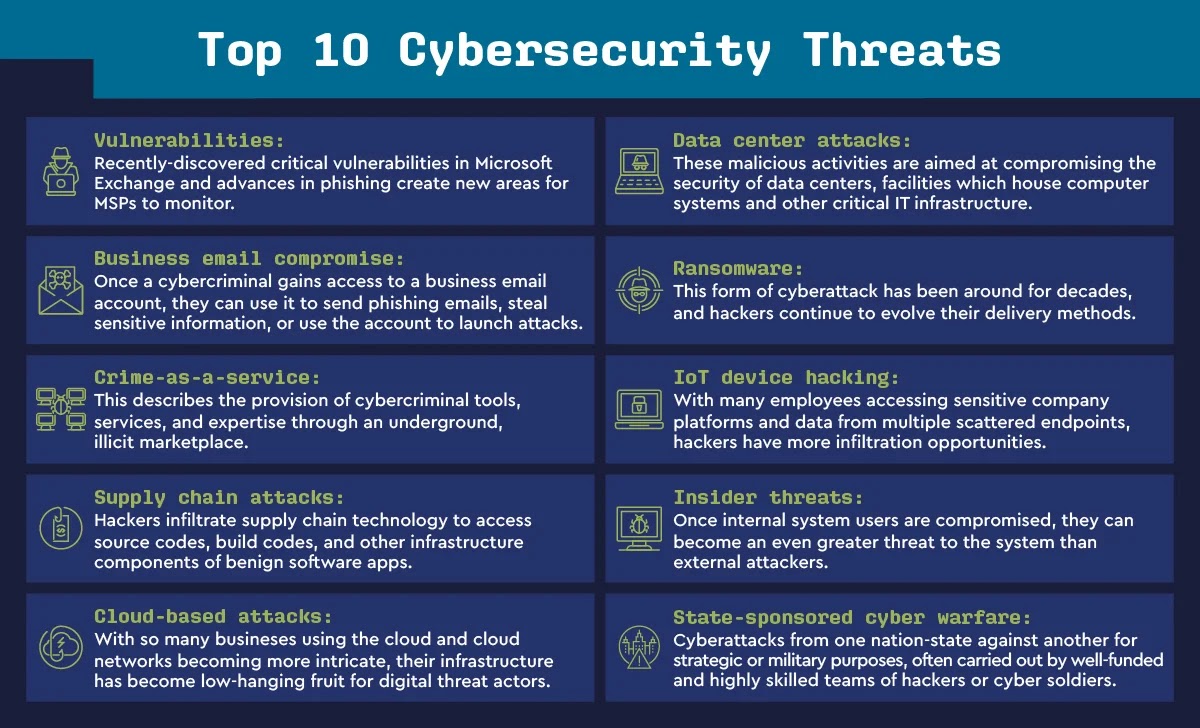 Top 10 Cybersecurity Threats

Vulnerabilities:
Recently-discovered critical vulnerabilities in Microsoft Exchange and advances in phishing create new areas for MSPs to monitor.

Business email compromise:
Once a cybercriminal gains access to a business email account, they can use it to send phishing emails, steal sensitive information, or use the account to launch attacks.

Crime-as-a-service:
This describes the provision of cybercriminal tools, services, and expertise through an underground, illicit marketplace.

Supply chain attacks:
Hackers infiltrate supply chain technology to access source codes, build codes, and other infrastructure components of benign software apps.

Cloud-based attacks:
With so many businesses using the cloud and cloud networks becoming more intricate, their infrastructure has become low-hanging fruit for digital threat actors.

Data center attacks:
These malicious activities are aimed at compromising the security of data centers, facilities which house computer systems and other critical IT infrastructure.

Ransomware:
This form of cyberattack has been around for decades, and hackers continue to evolve their delivery methods.

IoT device hacking:
With many employees accessing sensitive company platforms and data from multiple scattered endpoints, hackers have more infiltration opportunities.

Insider threats:
Once internal system users are compromised, they can become an even greater threat to the system than external attackers.

State-sponsored cyber warfare:
Cyberattacks from one nation-state against another for strategic or military purposes, often carried out by well-funded and highly skilled teams of hackers or cyber soldiers.